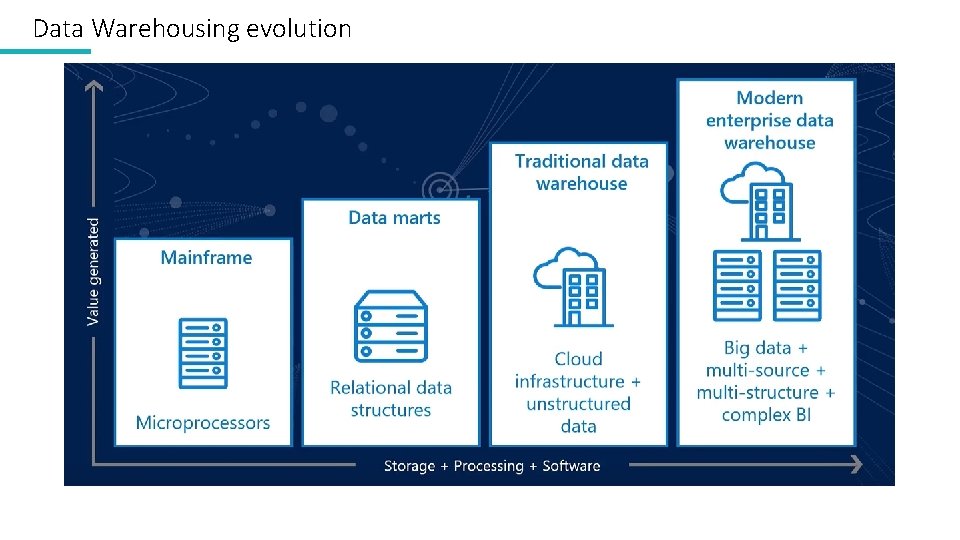 Data Warehousing evolution

Value generated

Mainframe

Microprocessors

Data marts

Relational data structures

Traditional data warehouse

Cloud infrastructure + unstructured data

Modern enterprise data warehouse

Big data + multi-source + multi-structure + complex BI

Storage + Processing + Software